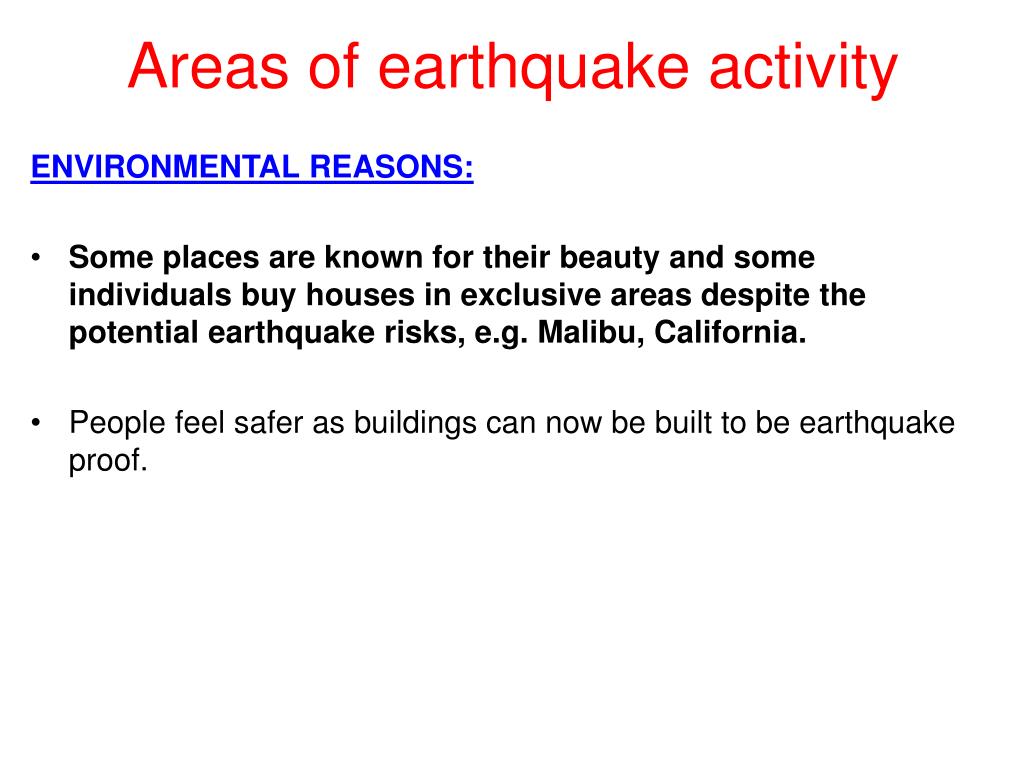 Areas of earthquake activity

ENVIRONMENTAL REASONS:

• Some places are known for their beauty and some individuals buy houses in exclusive areas despite the potential earthquake risks, e.g. Malibu, California.

• People feel safer as buildings can now be built to be earthquake proof.